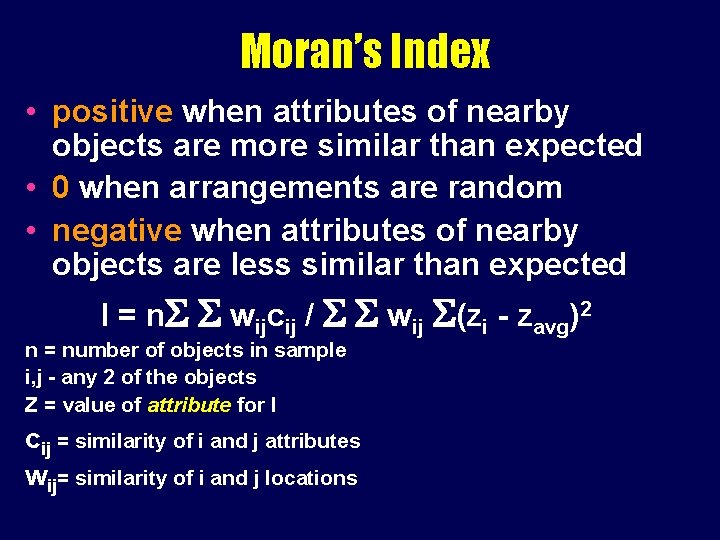 Moran's Index

• positive when attributes of nearby objects are more similar than expected

• 0 when arrangements are random

• negative when attributes of nearby objects are less similar than expected

$I = n\Sigma \Sigma w_{ij}c_{ij} / \Sigma \Sigma w_{ij} \Sigma(z_i - z_{avg})^2$

n = number of objects in sample
i,j - any 2 of the objects
Z = value of attribute for I
$C_{ij}$ = similarity of i and j attributes
$W_{ij}$= similarity of i and j locations